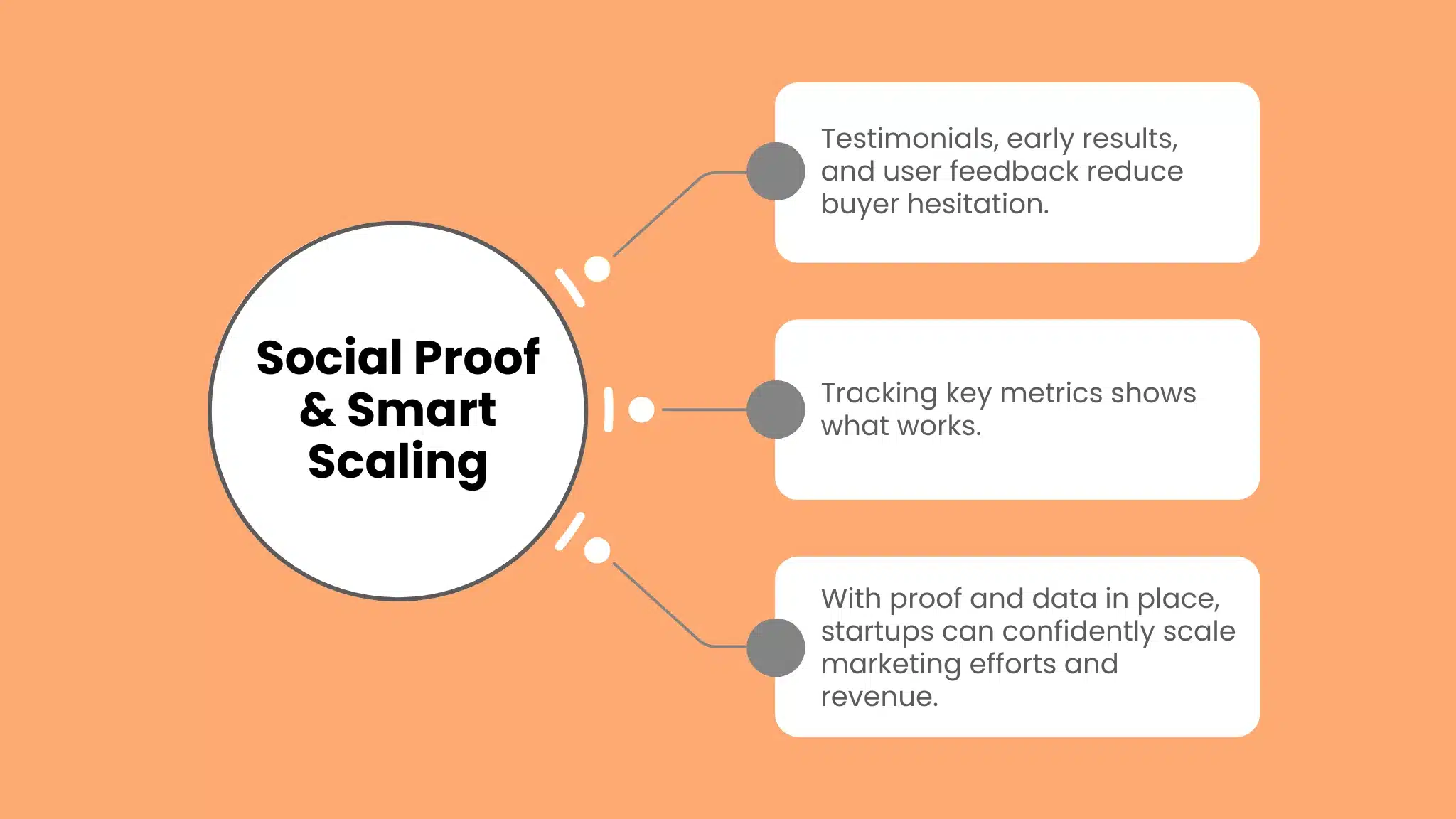 Social Proof & Smart Scaling

Testimonials, early results, and user feedback reduce buyer hesitation.

Tracking key metrics shows what works.

With proof and data in place, startups can confidently scale marketing efforts and revenue.